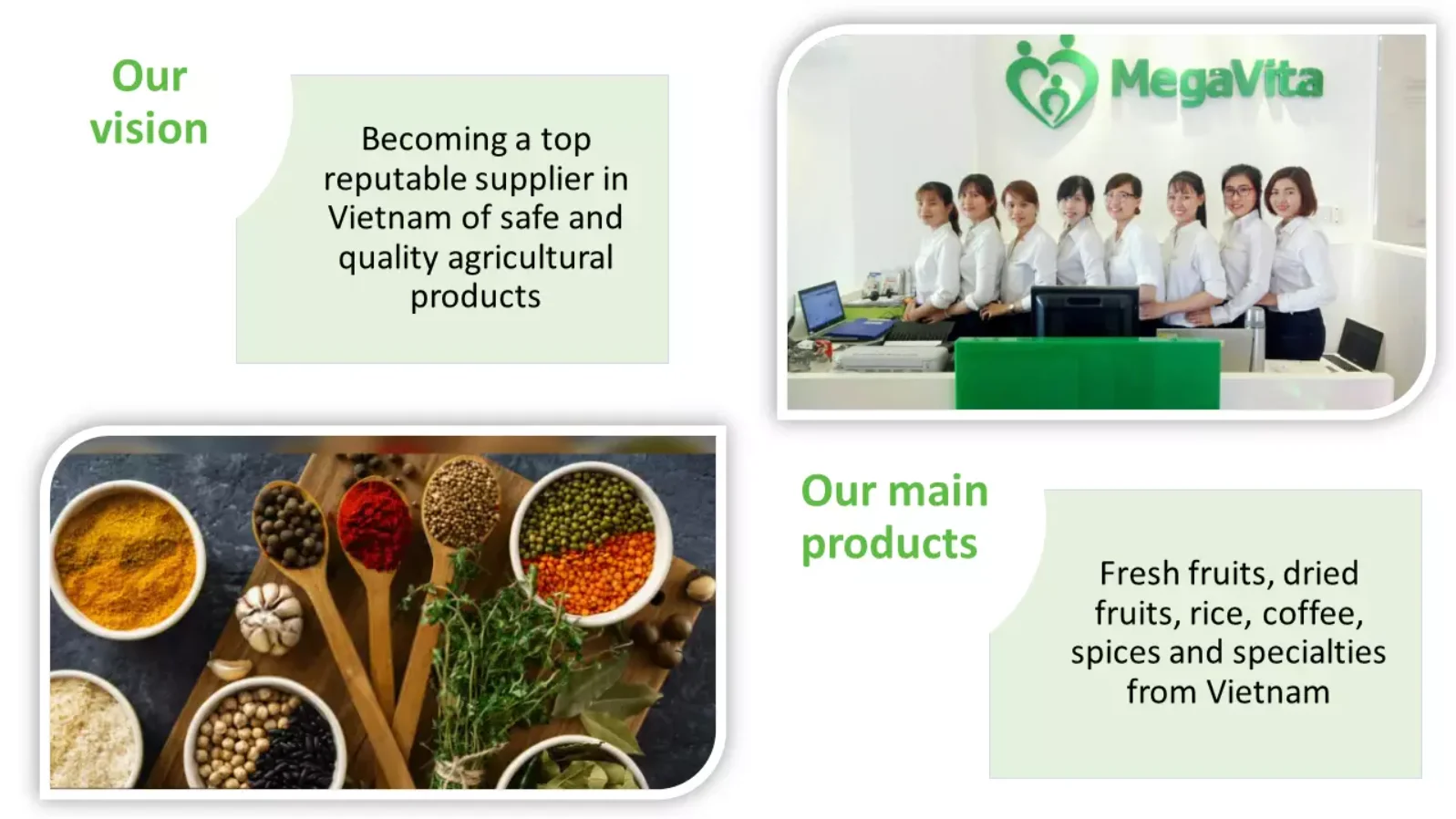 Our vision

Becoming a top reputable supplier in Vietnam of safe and quality agricultural products

MegaVita

Our main products

Fresh fruits, dried fruits, rice, coffee, spices and specialties from Vietnam